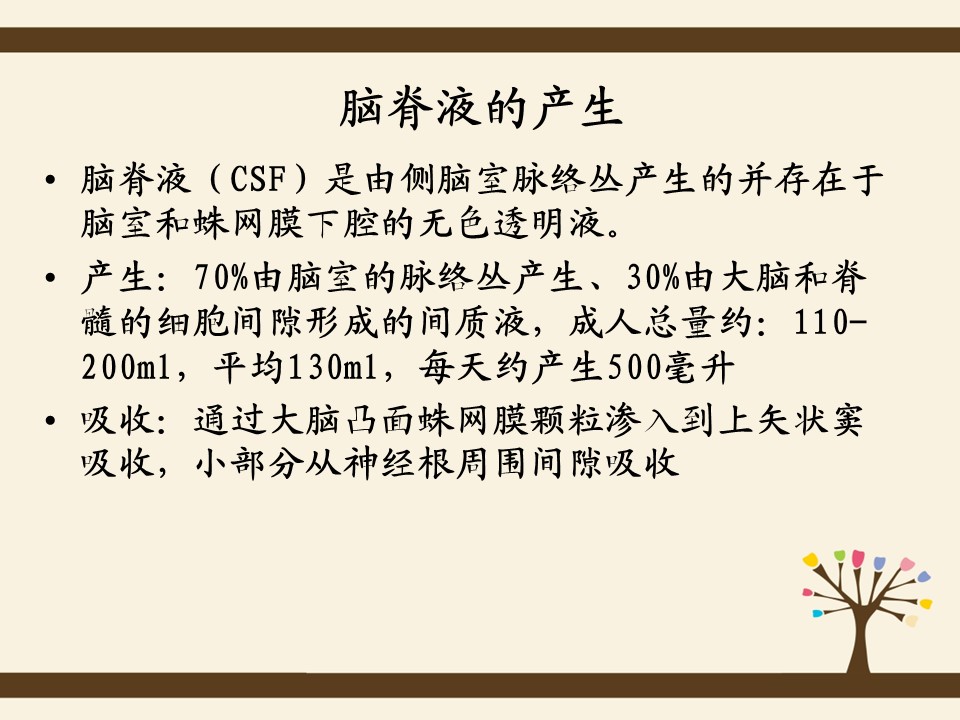 脑脊液的产生

• 脑脊液（CSF）是由侧脑室脉络丛产生的并存在于脑室和蛛网膜下腔的无色透明液。

• 产生：70%由脑室的脉络丛产生、30%由大脑和脊髓的细胞间隙形成的间质液，成人总量约：110-200ml，平均130ml，每天约产生500毫升

• 吸收：通过大脑凸面蛛网膜颗粒渗入到上矢状窦吸收，小部分从神经根周围间隙吸收